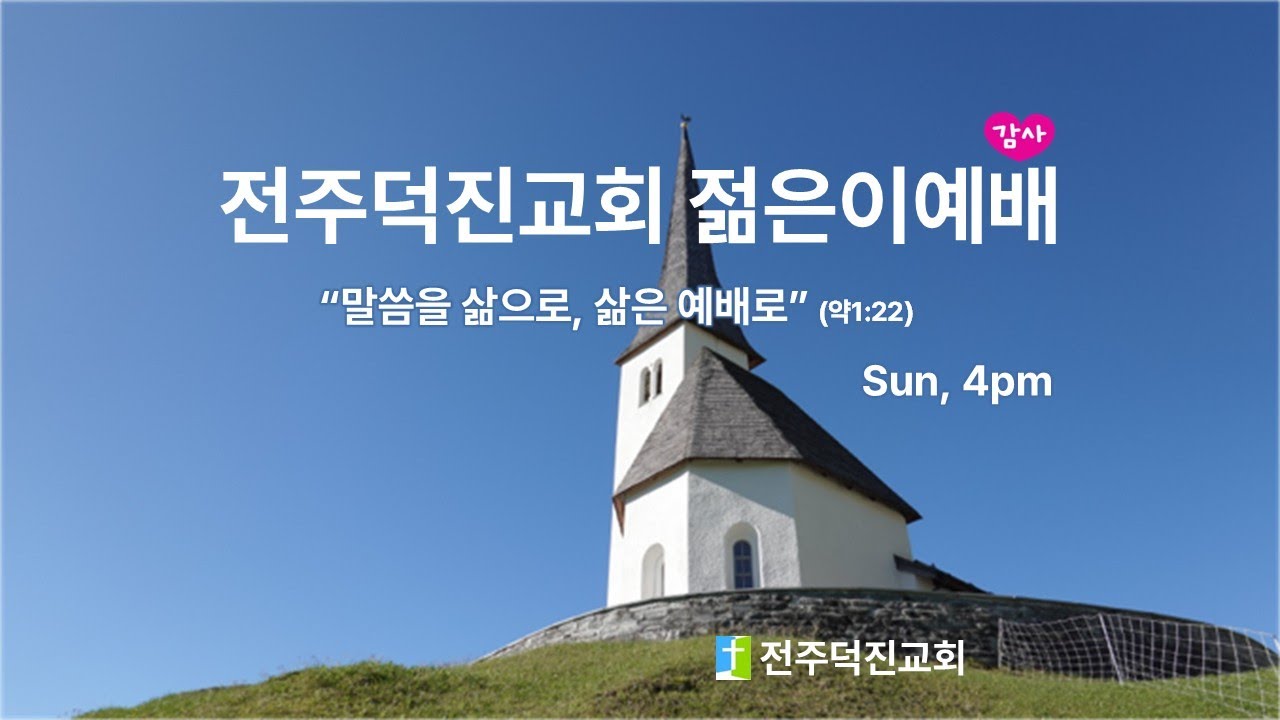 감사

전주덕진교회 젊은이예배

“말씀을 삶으로, 삶은 예배로” (약1:22)

Sun, 4pm

전주덕진교회